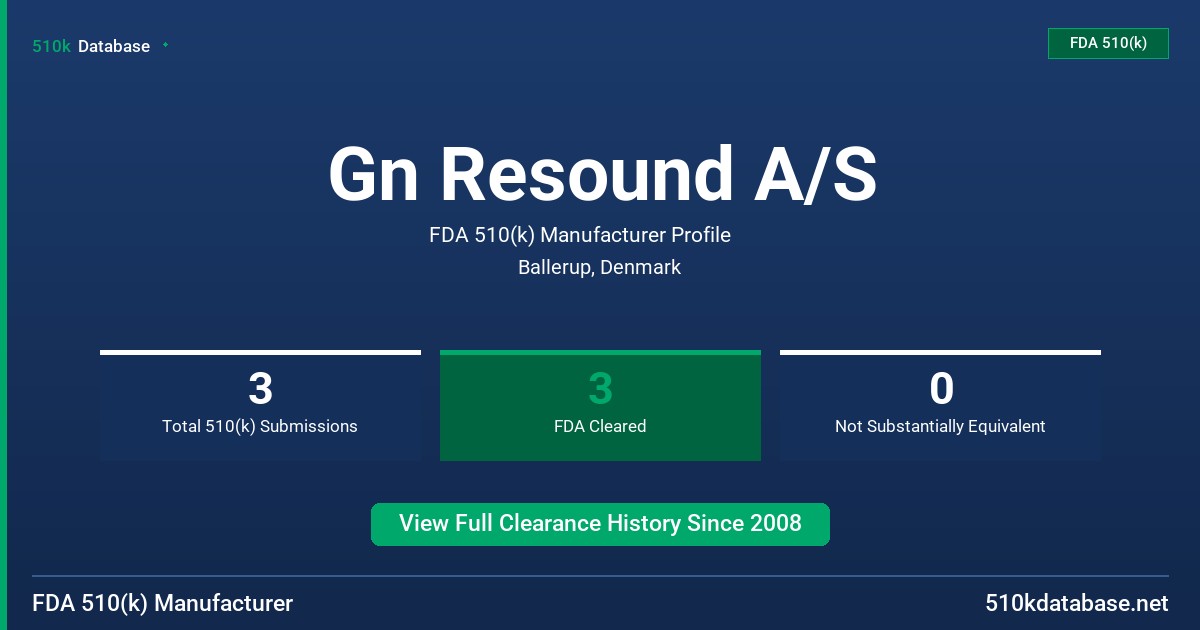 510k Database

FDA 510(k)

Gn Resound A/S

FDA 510(k) Manufacturer Profile

Ballerup, Denmark

3
Total 510(k) Submissions

3
FDA Cleared

0
Not Substantially Equivalent

View Full Clearance History Since 2008

FDA 510(k) Manufacturer

510kdatabase.net